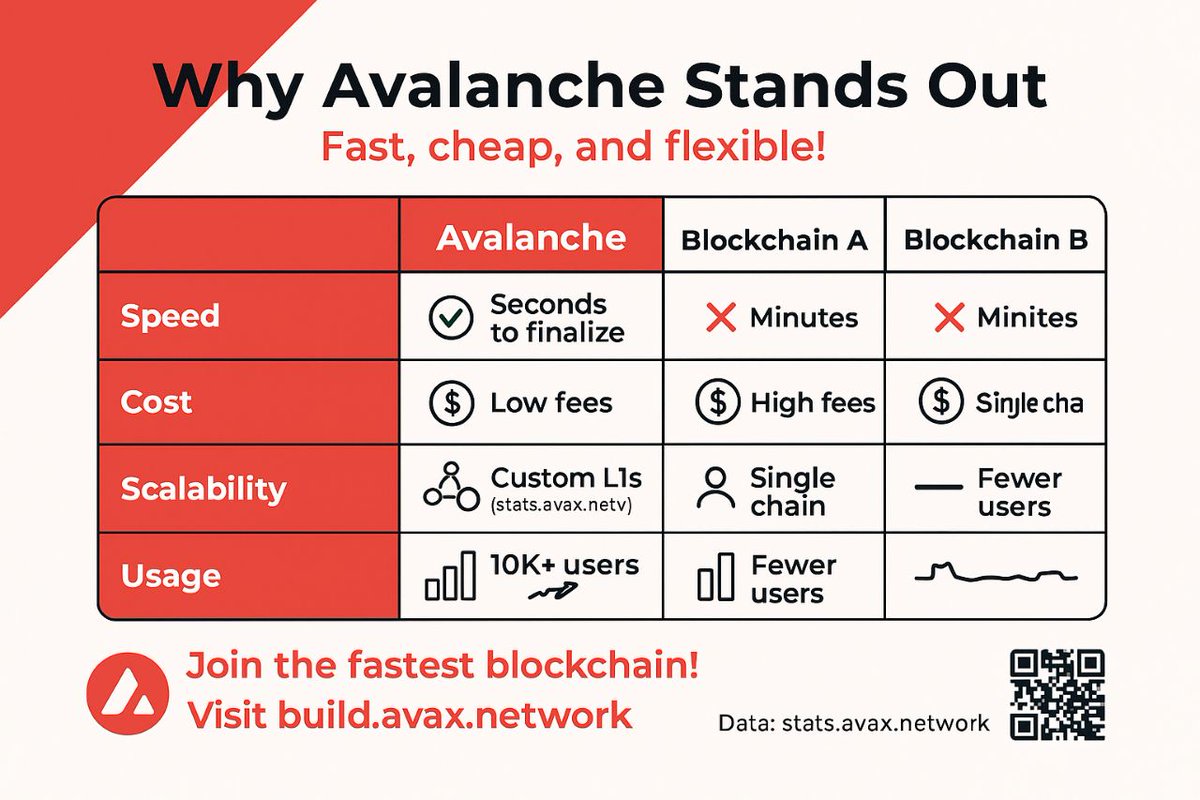 Why Avalanche Stands Out

Fast, cheap, and flexible!

| | Avalanche | Blockchain A | Blockchain B |
|---|---|---|---|
| Speed | Seconds to finalize | Minutes | Minites |
| Cost | Low fees | High fees | Sinjle cha |
| Scalability | Custom L1s (stats.avax.netv) | Single chain | Fewer users |
| Usage | 10K+ users | Fewer users | |

Join the fastest blockchain!
Visit build.avax.network

Data: stats.avax.network